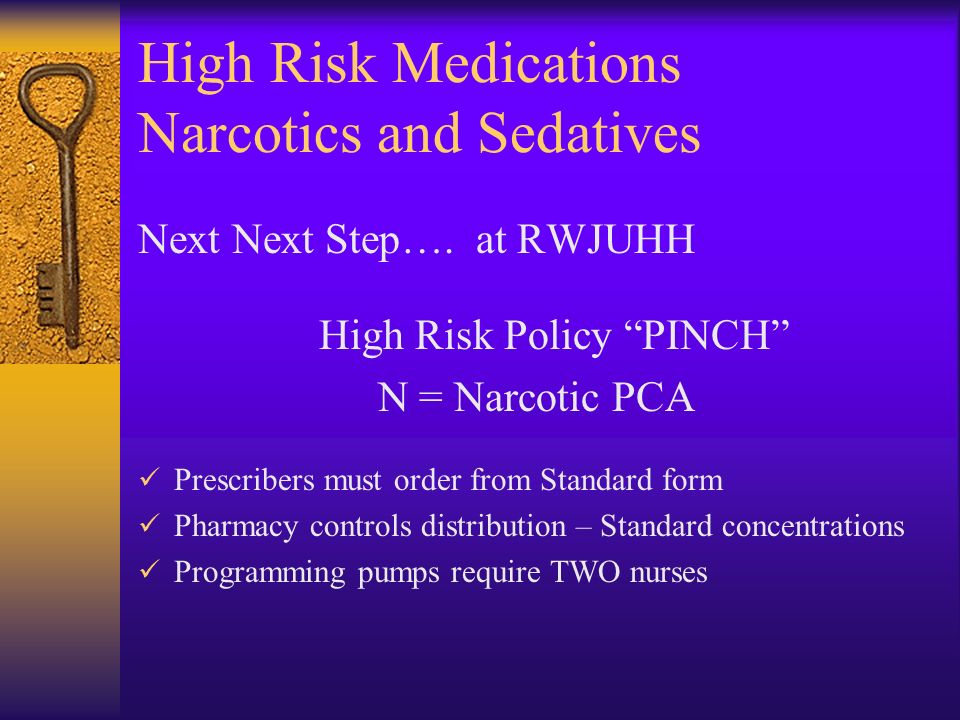 High Risk Medications Narcotics and Sedatives

Next Next Step…. at RWJUHH

High Risk Policy “PINCH”

N = Narcotic PCA

✓ Prescribers must order from Standard form
✓ Pharmacy controls distribution – Standard concentrations
✓ Programming pumps require TWO nurses